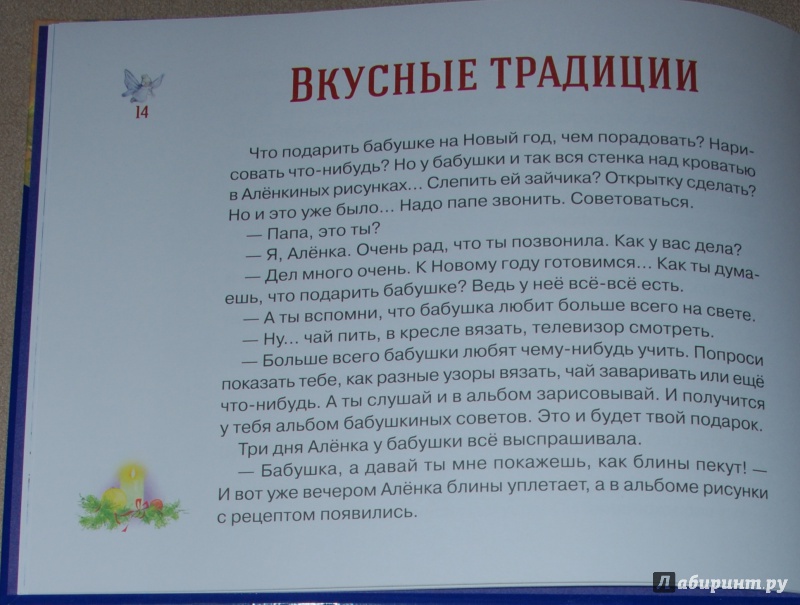 14

ВКУСНЫЕ ТРАДИЦИИ

Что подарить бабушке на Новый год, чем порадовать? Нарисовать что-нибудь? Но у бабушки и так вся стенка над кроватью в Алёнкиных рисунках... Слепить ей зайчика? Открытку сделать? Но и это уже было... Надо папе звонить. Советоваться.

— Папа, это ты?

— Я, Алёнка. Очень рад, что ты позвонила. Как у вас дела?

— Дел много очень. К Новому году готовимся... Как ты думаешь, что подарить бабушке? Ведь у неё всё-всё есть.

— А ты вспомни, что бабушка любит больше всего на свете.

— Ну... чай пить, в кресле вязать, телевизор смотреть.

— Больше всего бабушки любят чему-нибудь учить. Попроси показать тебе, как разные узоры вязать, чай заваривать или ещё что-нибудь. А ты слушай и в альбом зарисовывай. И получится у тебя альбом бабушкиных советов. Это и будет твой подарок.

Три дня Алёнка у бабушки всё выспрашивала.

— Бабушка, а давай ты мне покажешь, как блины пекут! — И вот уже вечером Алёнка блины уплетает, а в альбоме рисунки с рецептом появились.

Лабиринт.ру